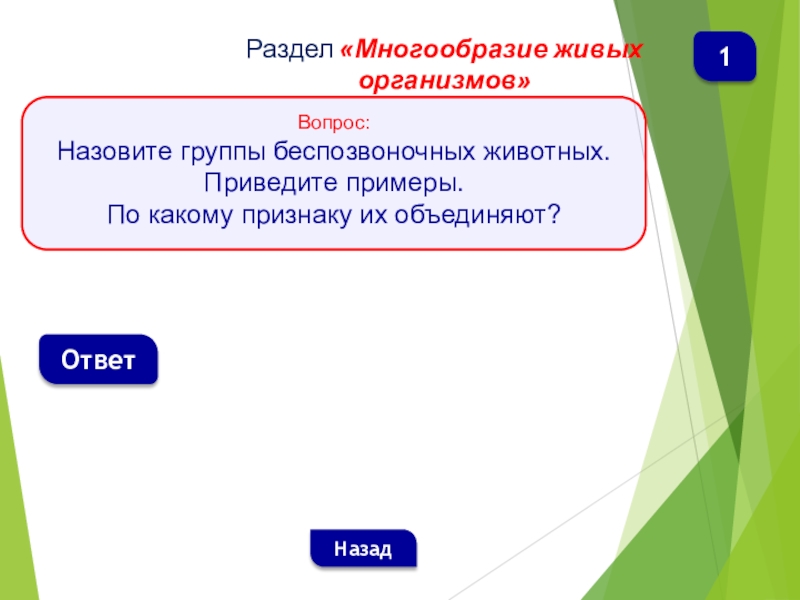 Раздел «Многообразие живых организмов»

1

Вопрос:
Назовите группы беспозвоночных животных.
Приведите примеры.
По какому признаку их объединяют?

Ответ

Назад